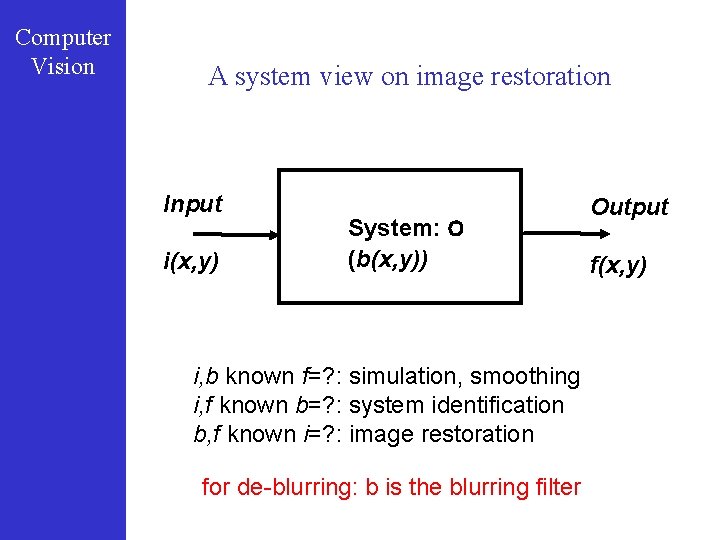 Computer Vision

A system view on image restoration

Input
i(x,y)

System: O
(b(x,y))

Output
f(x,y)

i,b known f=?: simulation, smoothing
i,f known b=?: system identification
b,f known i=?: image restoration

for de-blurring: b is the blurring filter